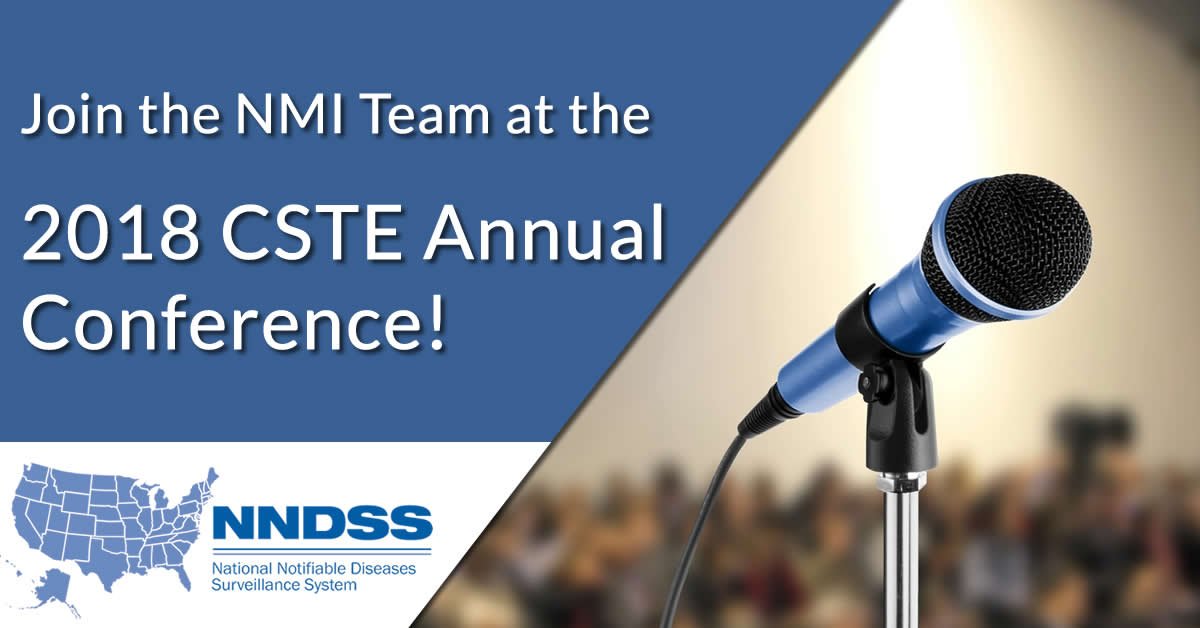 Join the NMI Team at the

2018 CSTE Annual Conference!

NNDSS
National Notifiable Diseases Surveillance System